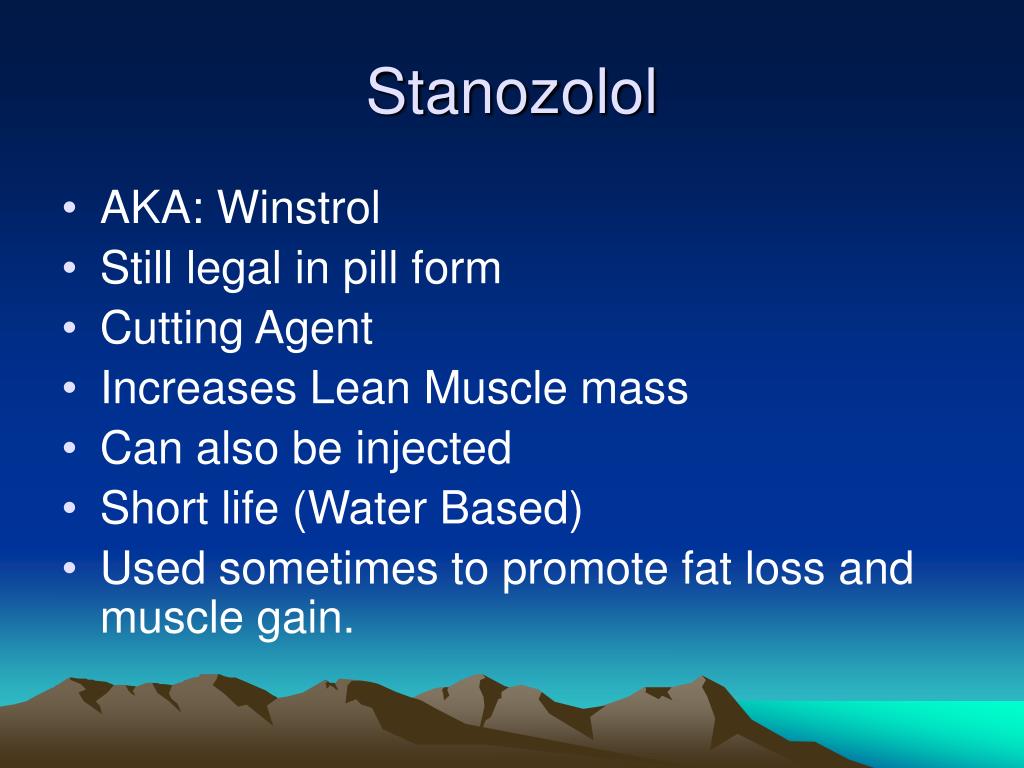 Stanozolol

• AKA: Winstrol
• Still legal in pill form
• Cutting Agent
• Increases Lean Muscle mass
• Can also be injected
• Short life (Water Based)
• Used sometimes to promote fat loss and muscle gain.